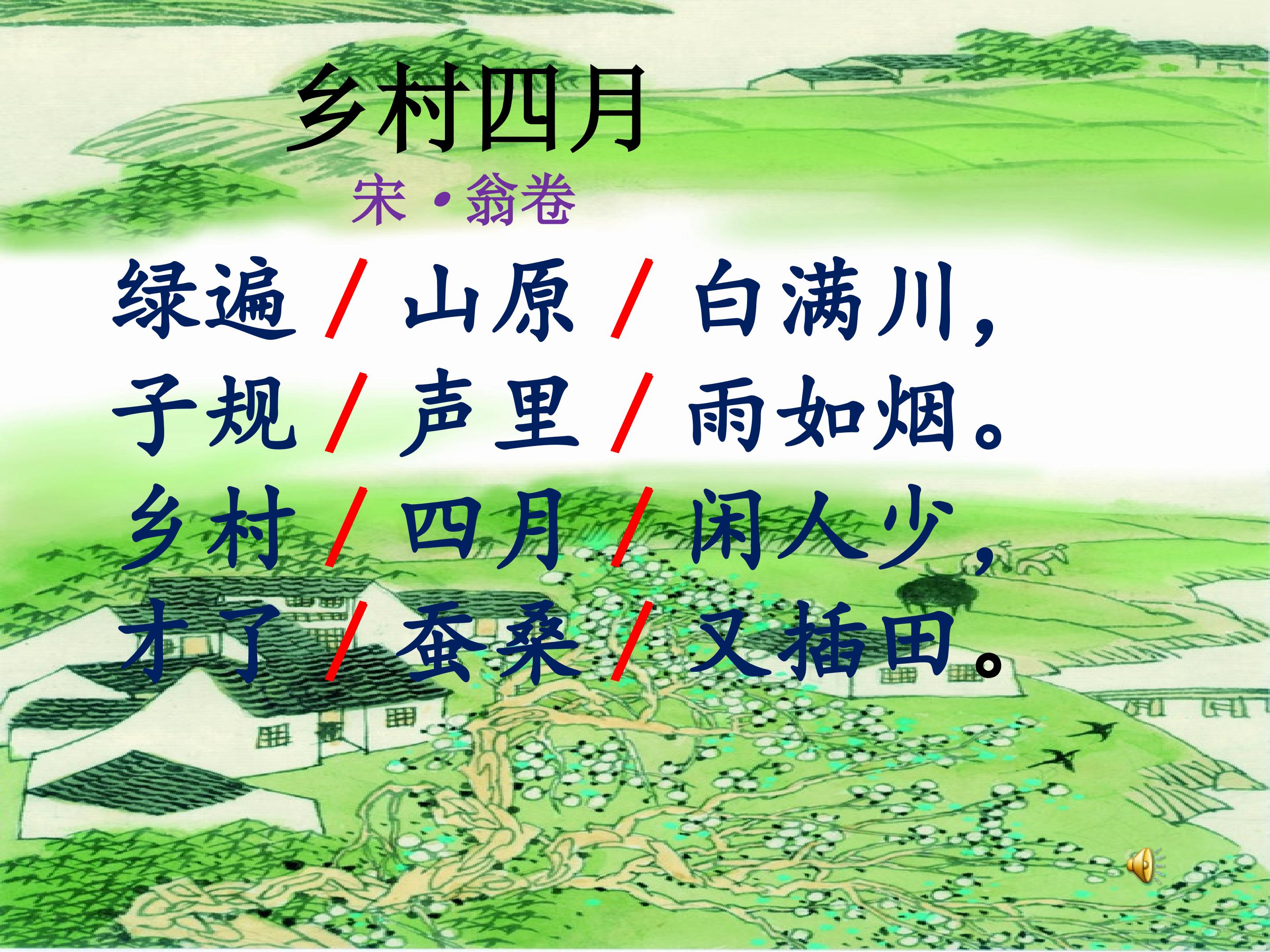 乡村四月

宋·翁卷

绿遍/山原/白满川，
子规/声里/雨如烟。
乡村/四月/闲人少，
才了/蚕桑/又插田。